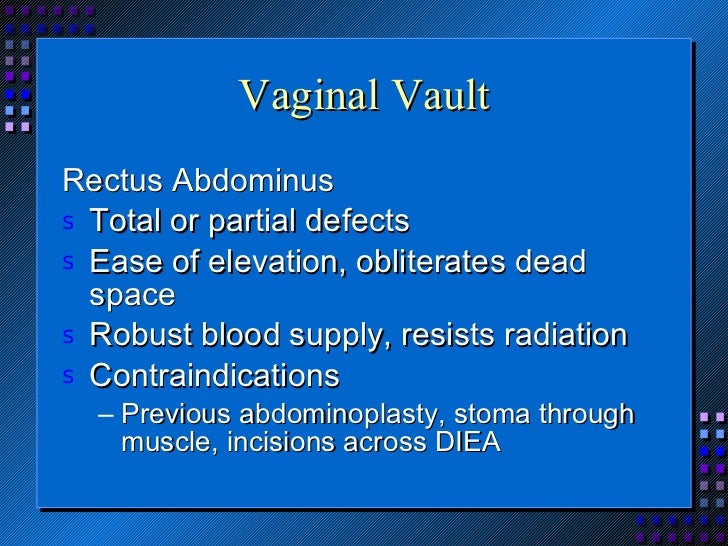 Vaginal Vault

Rectus Abdominus

s Total or partial defects
s Ease of elevation, obliterates dead space
s Robust blood supply, resists radiation
s Contraindications
– Previous abdominoplasty, stoma through muscle, incisions across DIEA